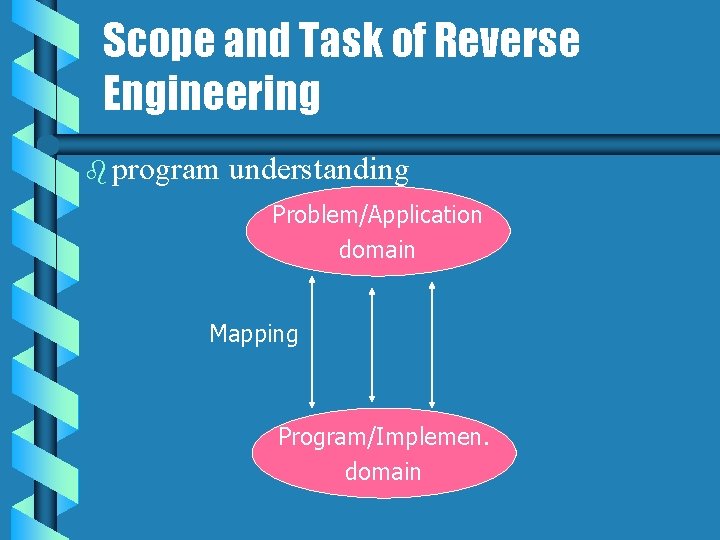 Scope and Task of Reverse Engineering

program understanding

Problem/Application domain

Mapping

Program/Implemen. domain